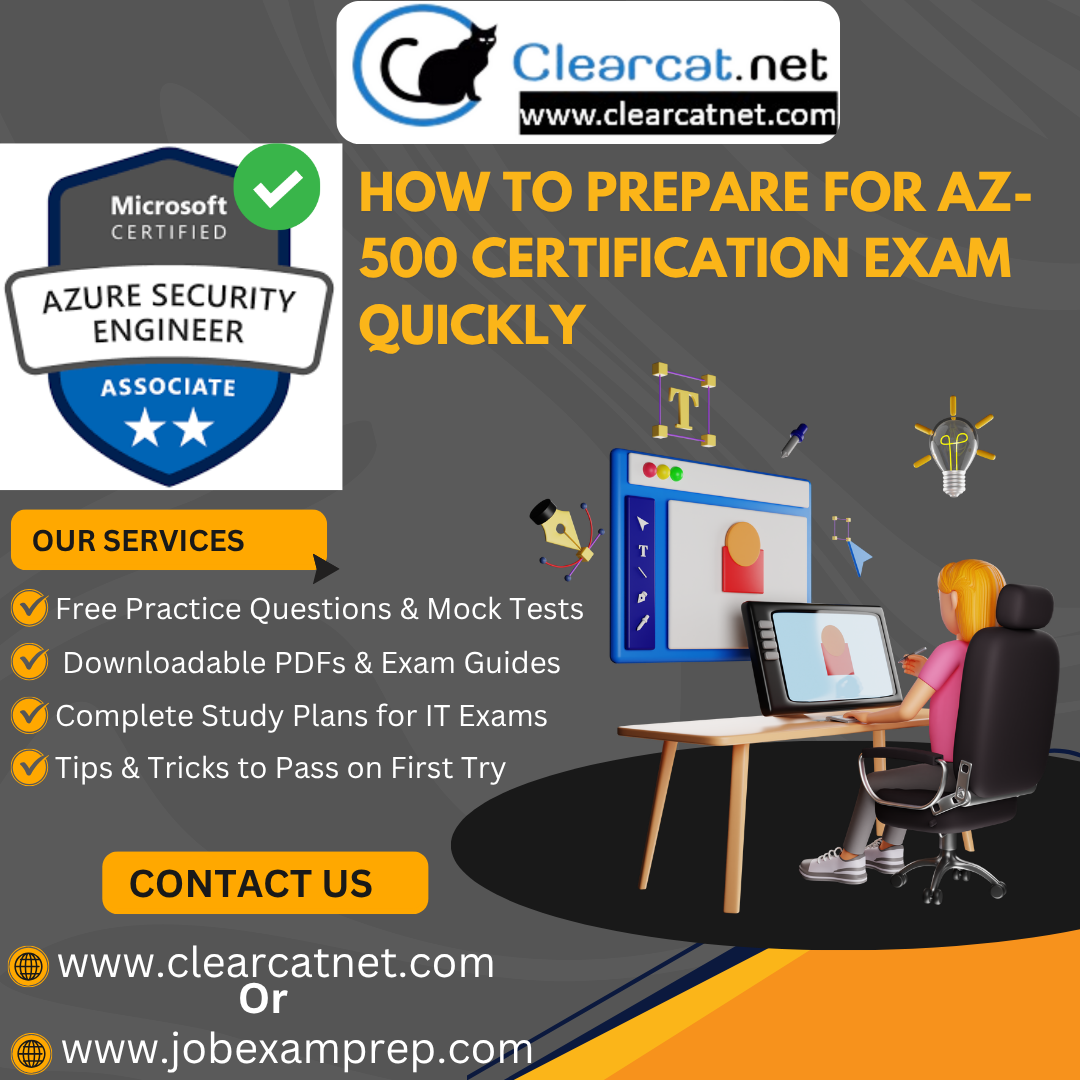 Clearcat.net
www.clearcatnet.com

Microsoft CERTIFIED
AZURE SECURITY ENGINEER
ASSOCIATE

HOW TO PREPARE FOR AZ-500 CERTIFICATION EXAM QUICKLY

T

T

OUR SERVICES

Free Practice Questions & Mock Tests
Downloadable PDFs & Exam Guides
Complete Study Plans for IT Exams
Tips & Tricks to Pass on First Try

CONTACT US

www.clearcatnet.com
Or
www.jobexamprep.com